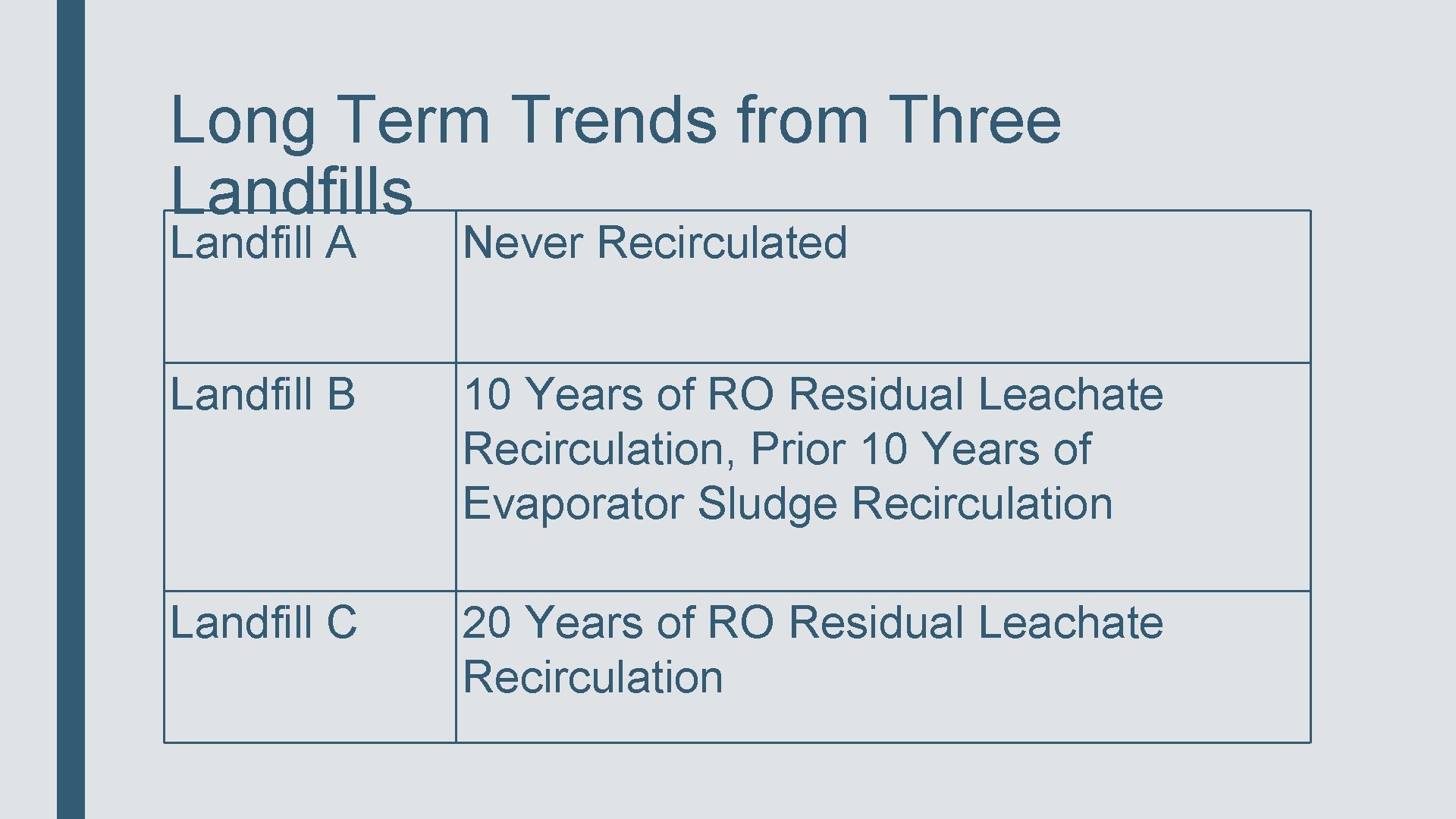 Long Term Trends from Three Landfills

| Landfill A | Never Recirculated |
|---|---|
| Landfill B | 10 Years of RO Residual Leachate Recirculation, Prior 10 Years of Evaporator Sludge Recirculation |
| Landfill C | 20 Years of RO Residual Leachate Recirculation |